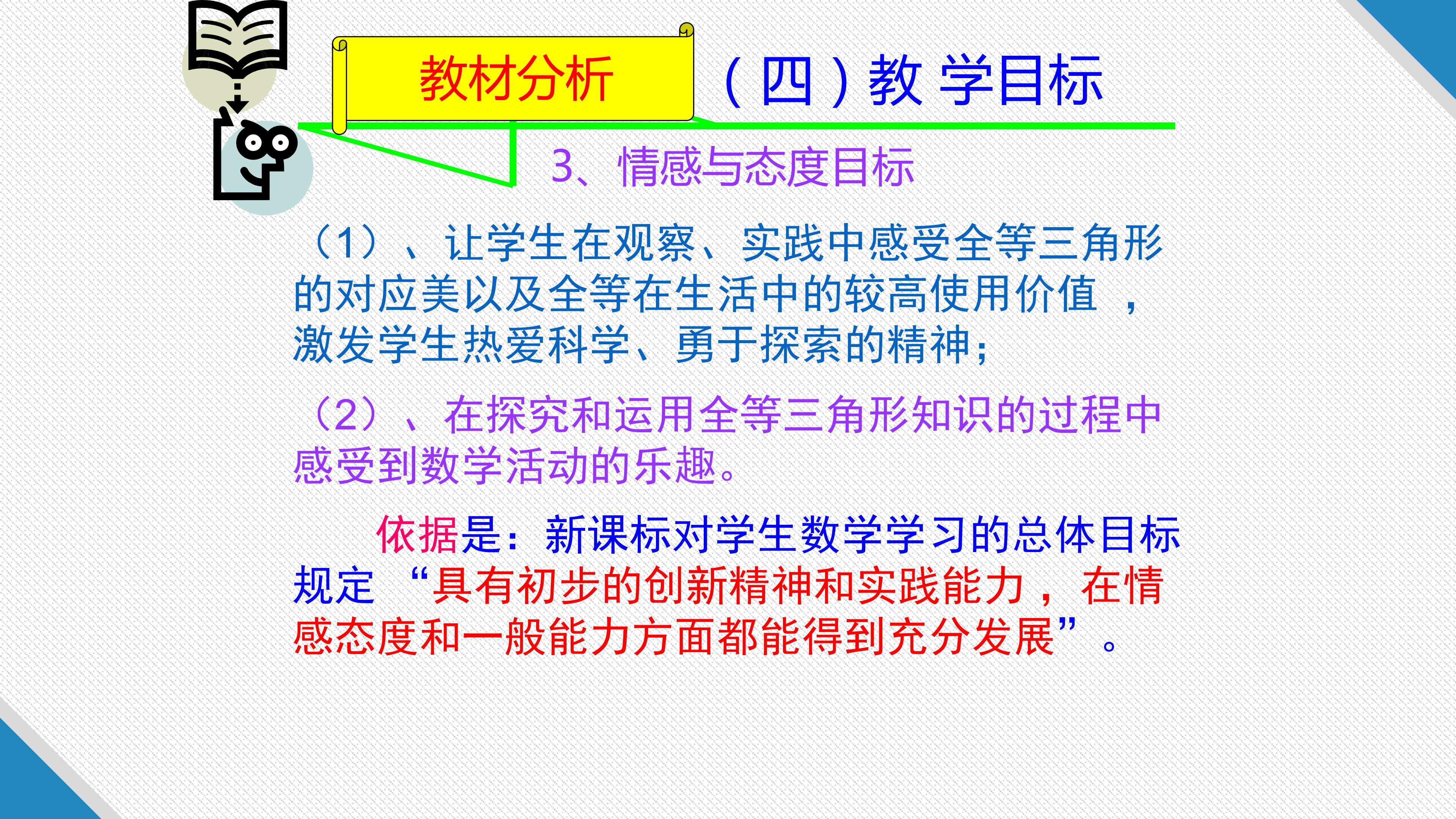 教材分析

（四）教 学目标

3、情感与态度目标

（1）、让学生在观察、实践中感受全等三角形的对应美以及全等在生活中的较高使用价值，激发学生热爱科学、勇于探索的精神；

（2）、在探究和运用全等三角形知识的过程中感受到数学活动的乐趣。

依据是：新课标对学生数学学习的总体目标规定“具有初步的创新精神和实践能力，在情感态度和一般能力方面都能得到充分发展”。